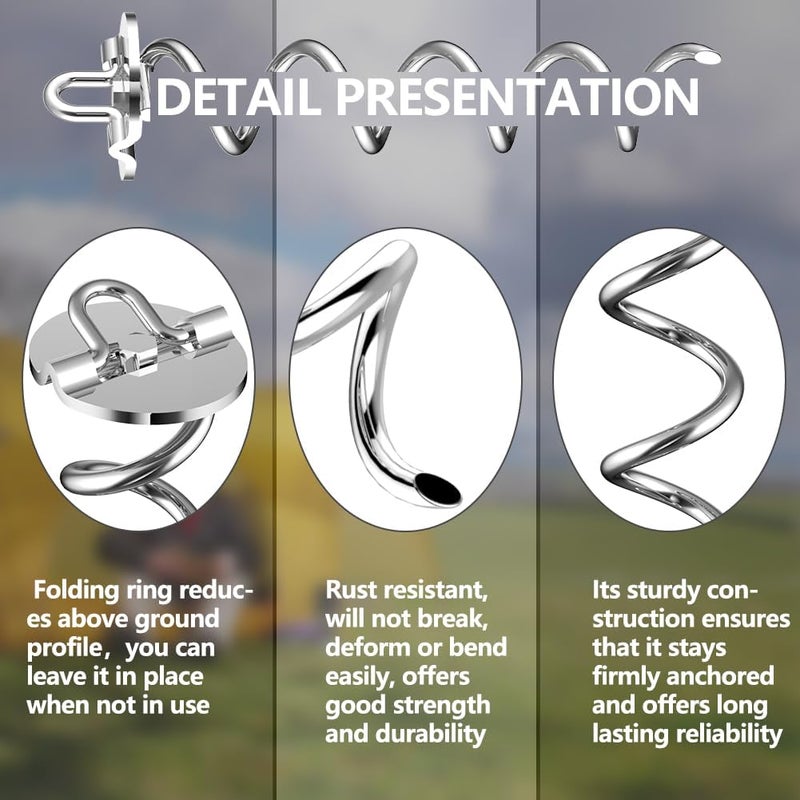 DETAIL PRESENTATION

Folding ring reduces above ground profile，you can leave it in place when not in use

Rust resistant, will not break, deform or bend easily, offers good strength and durability

Its sturdy construction ensures that it stays firmly anchored and offers long lasting reliability